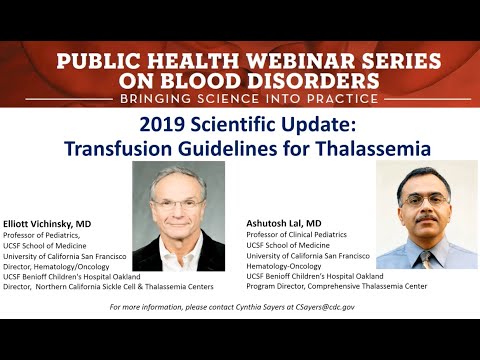 PUBLIC HEALTH WEBINAR SERIES ON BLOOD DISORDERS
BRINGING SCIENCE INTO PRACTICE

2019 Scientific Update:
Transfusion Guidelines for Thalassemia

Elliott Vichinsky, MD
Professor of Pediatrics,
UCSF School of Medicine
University of California San Francisco
Director, Hematology/Oncology
UCSF Benioff Children's Hospital Oakland
Director, Northern California Sickle Cell & Thalassemia Centers

Ashutosh Lal, MD
Professor of Clinical Pediatrics
UCSF School of Medicine
University of California San Francisco
Hematology-Oncology
UCSF Benioff Children's Hospital Oakland
Program Director, Comprehensive Thalassemia Center

For more information, please contact Cynthia Sayers at CSayers@cdc.gov